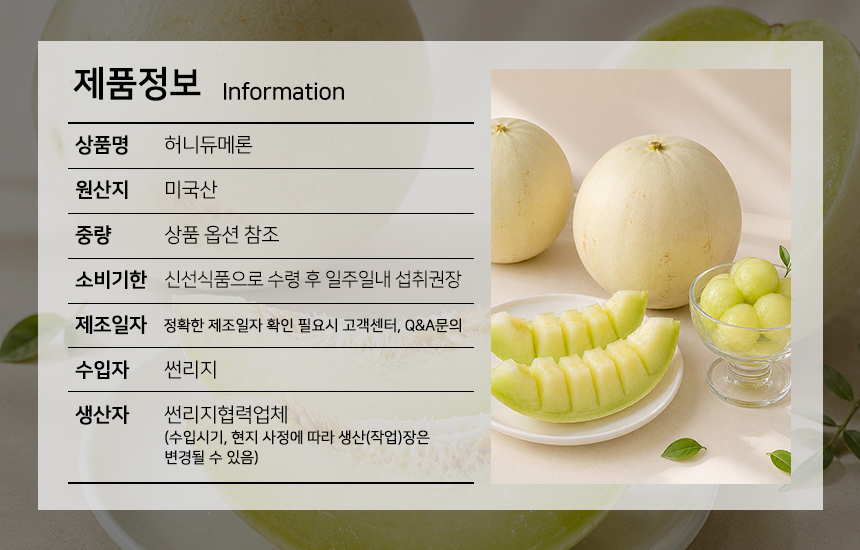 제품정보 Information

| 상품명 | 허니듀메론 |
|---|---|
| 원산지 | 미국산 |
| 중량 | 상품 옵션 참조 |
| 소비기한 | 신선식품으로 수령 후 일주일내 섭취권장 |
| 제조일자 | 정확한 제조일자 확인 필요시 고객센터, Q&A문의 |
| 수입자 | 썬리지 |
| 생산자 | 썬리지협력업체 (수입시기, 현지 사정에 따라 생산(작업)장은 변경될 수 있음) |